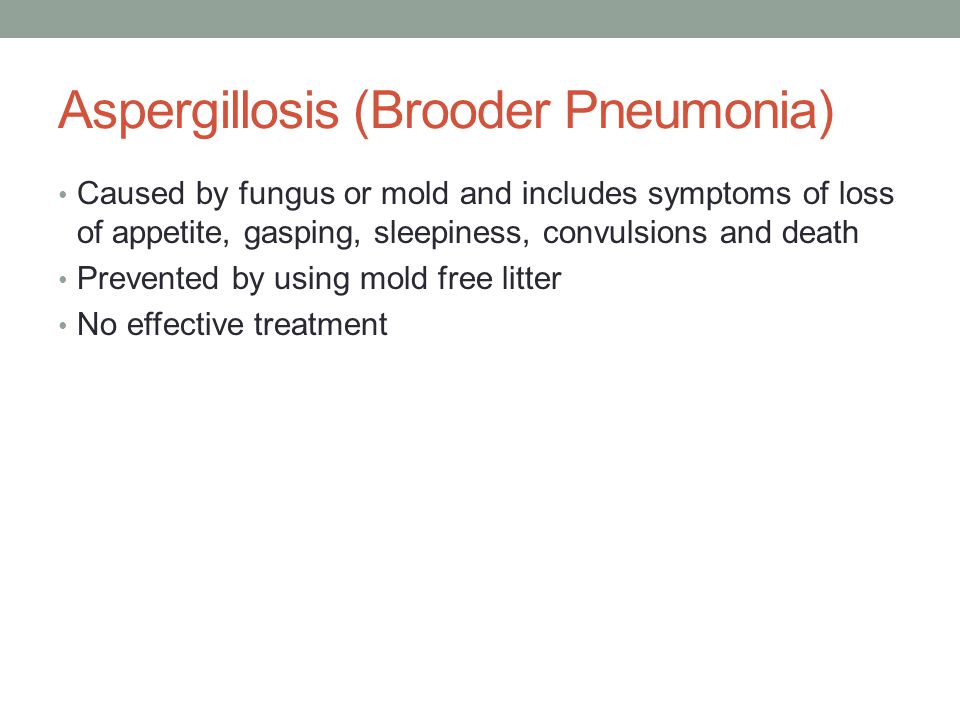 Aspergillosis (Brooder Pneumonia)

• Caused by fungus or mold and includes symptoms of loss of appetite, gasping, sleepiness, convulsions and death
• Prevented by using mold free litter
• No effective treatment